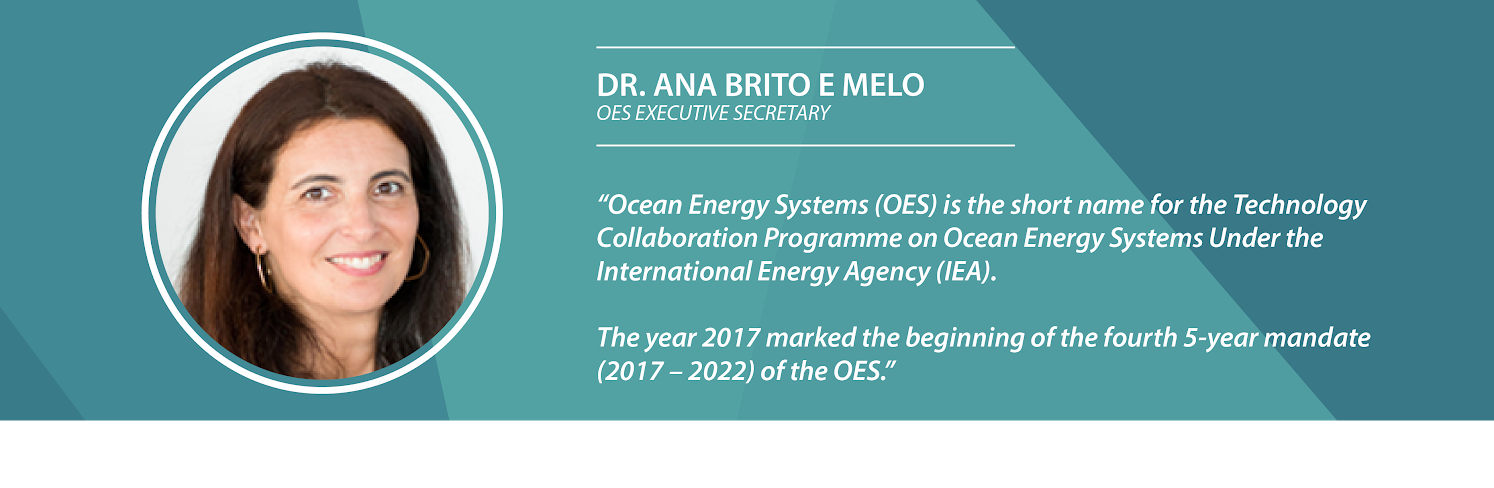 DR. ANA BRITO E MELO
OES EXECUTIVE SECRETARY

“Ocean Energy Systems (OES) is the short name for the Technology Collaboration Programme on Ocean Energy Systems Under the International Energy Agency (IEA).

The year 2017 marked the beginning of the fourth 5-year mandate (2017 – 2022) of the OES.”